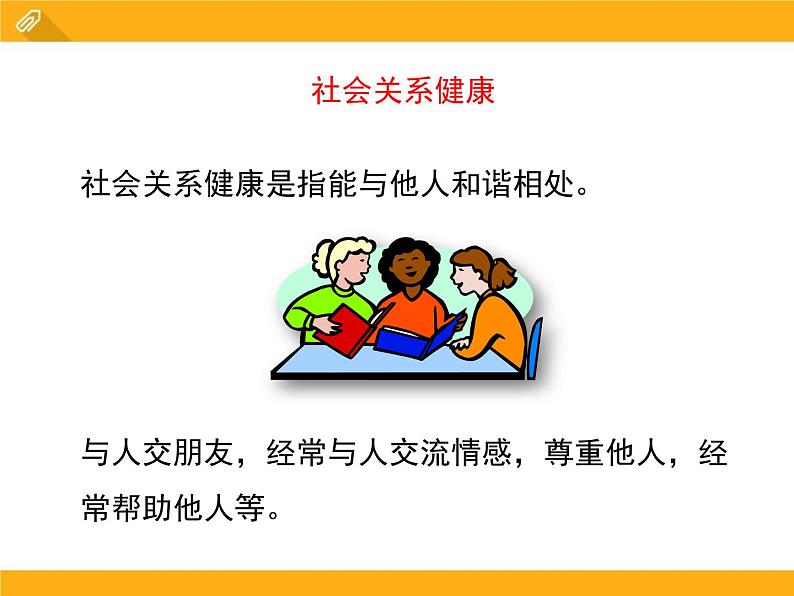 社会关系健康

社会关系健康是指能与他人和谐相处。

与人交朋友，经常与人交流情感，尊重他人，经常帮助他人等。